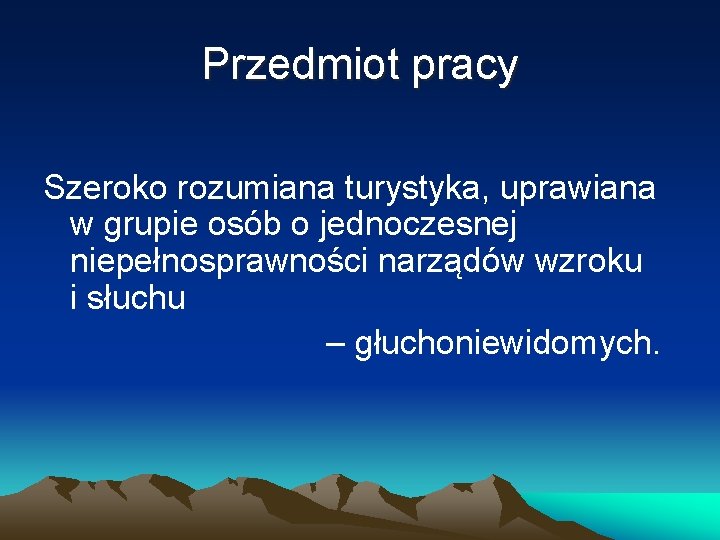 Przedmiot pracy

Szeroko rozumiana turystyka, uprawiana w grupie osób o jednoczesnej niepełnosprawności narządów wzroku i słuchu

– głuchoniewidomych.